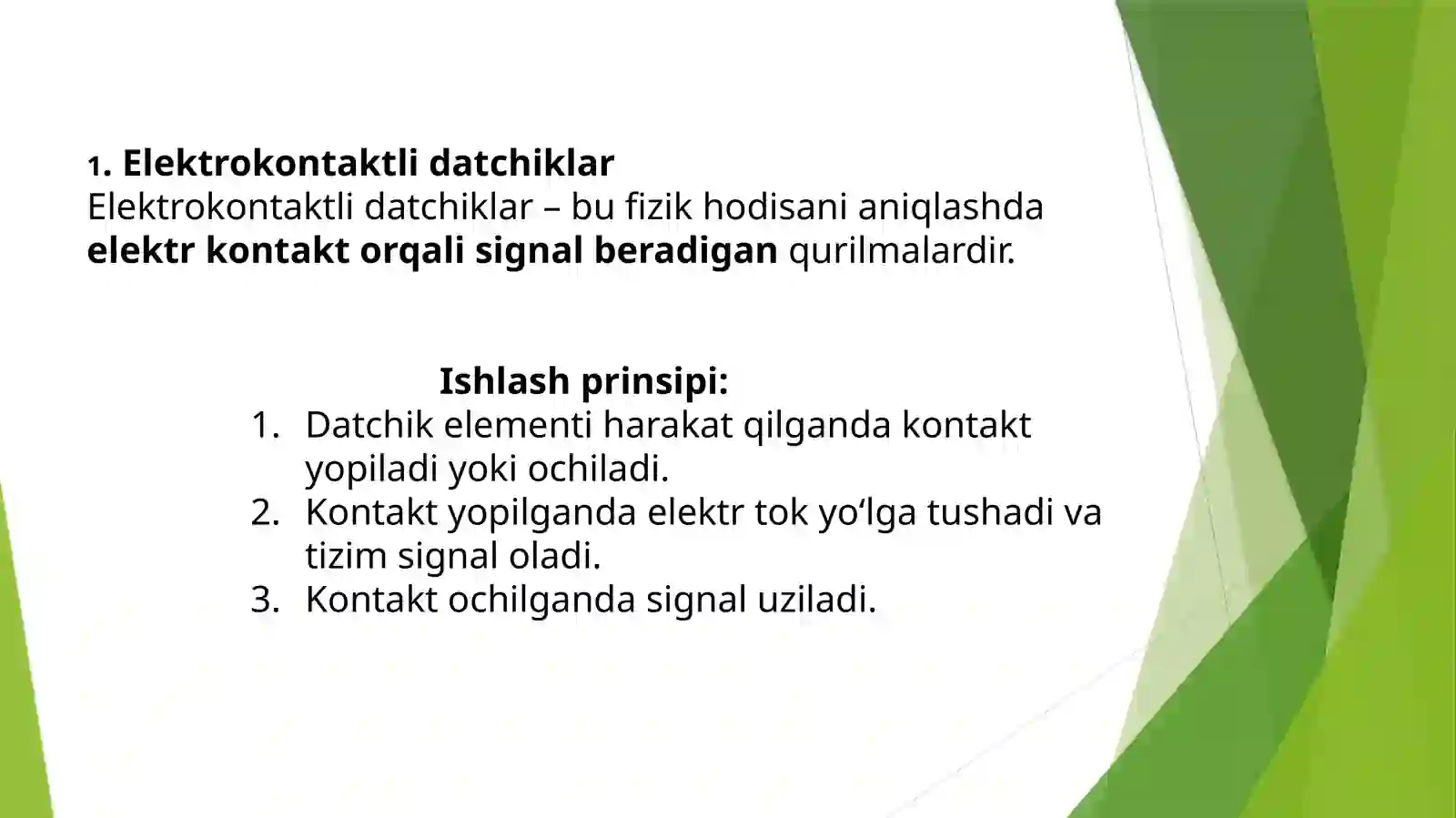 1. Elektrokontaktli datchiklar
Elektrokontaktli datchiklar – bu fizik hodisani aniqlashda elektr kontakt orqali signal beradigan qurilmalardir.

Ishlash prinsipi:
1. Datchik elementi harakat qilganda kontakt yopiladi yoki ochiladi.
2. Kontakt yopilganda elektr tok yo‘lga tushadi va tizim signal oladi.
3. Kontakt ochilganda signal uziladi.